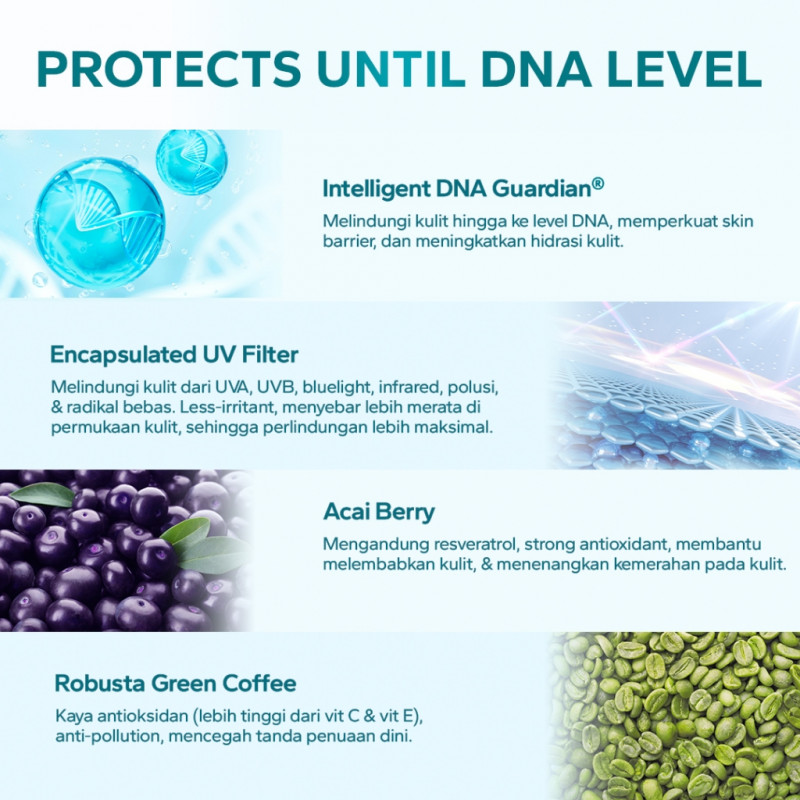 PROTECTS UNTIL DNA LEVEL

Intelligent DNA Guardian®
Melindungi kulit hingga ke level DNA, memperkuat skin barrier, dan meningkatkan hidrasi kulit.

Encapsulated UV Filter
Melindungi kulit dari UVA, UVB, bluelight, infrared, polusi, & radikal bebas. Less-irritant, menyebar lebih merata di permukaan kulit, sehingga perlindungan lebih maksimal.

Acai Berry
Mengandung resveratrol, strong antioxidant, membantu melembabkan kulit, & menenangkan kemerahan pada kulit.

Robusta Green Coffee
Kaya antioksidan (lebih tinggi dari vit C & vit E), anti-pollution, mencegah tanda penuaan dini.